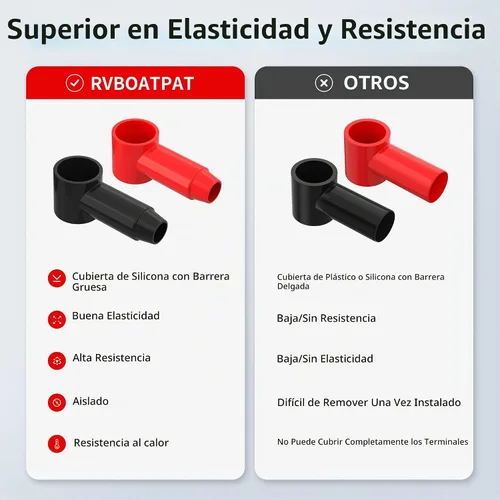 Superior en Elasticidad y Resistencia

RVBOATPAT

Cubierta de Silicona con Barrera Gruesa

Buena Elasticidad

Alta Resistencia

Aislado

Resistencia al calor

OTROS

Cubierta de Plástico o Silicona con Barrera Delgada

Baja/Sin Resistencia

Baja/Sin Elasticidad

Difícil de Remover Una Vez Instalado

No Puede Cubrir Completamente los Terminales